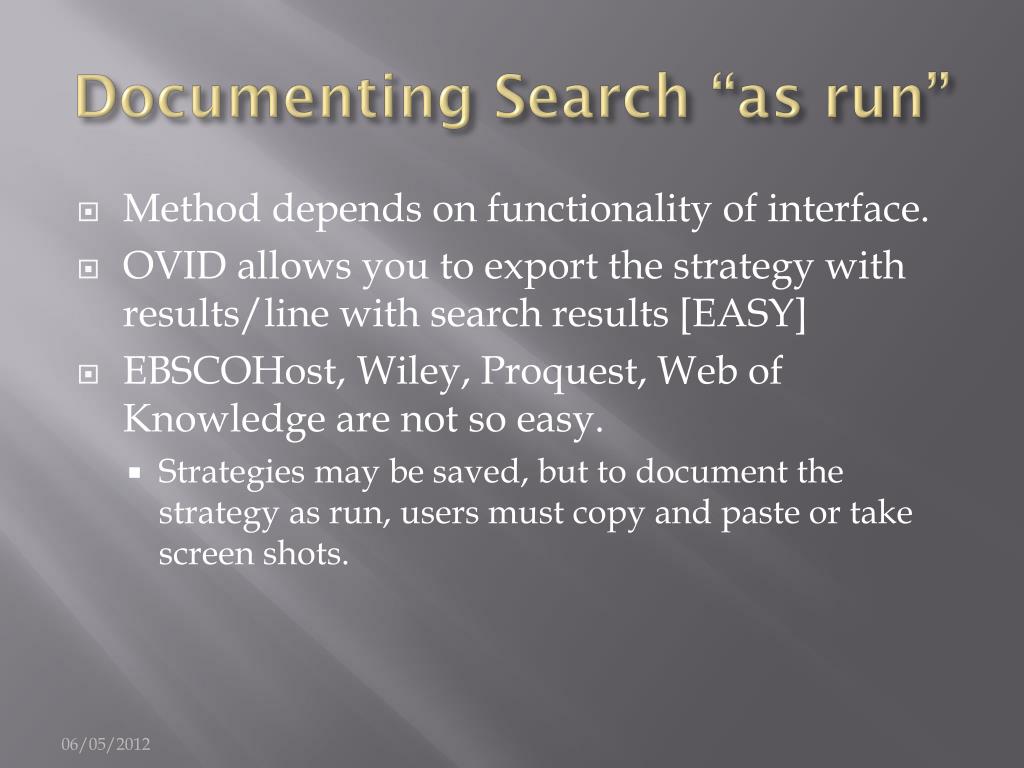 Documenting Search “as run”

Method depends on functionality of interface.

OVID allows you to export the strategy with results/line with search results [EASY]

EBSCOHost, Wiley, Proquest, Web of Knowledge are not so easy.

Strategies may be saved, but to document the strategy as run, users must copy and paste or take screen shots.

06/05/2012